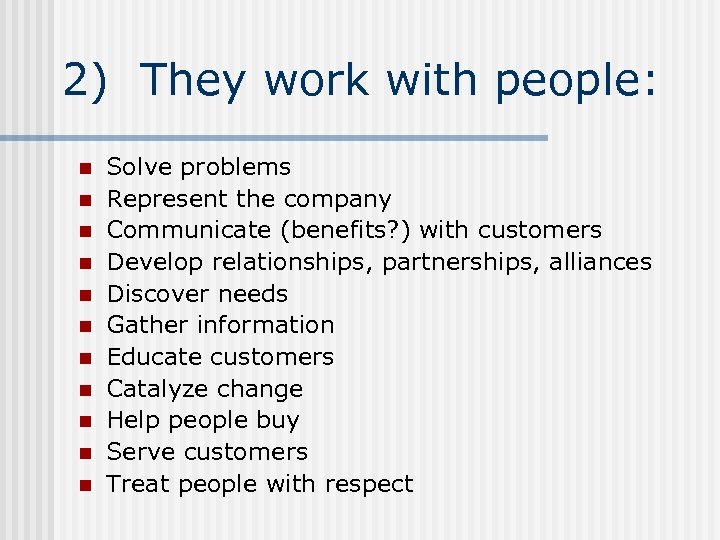 2) They work with people:

- Solve problems
- Represent the company
- Communicate (benefits?) with customers
- Develop relationships, partnerships, alliances
- Discover needs
- Gather information
- Educate customers
- Catalyze change
- Help people buy
- Serve customers
- Treat people with respect